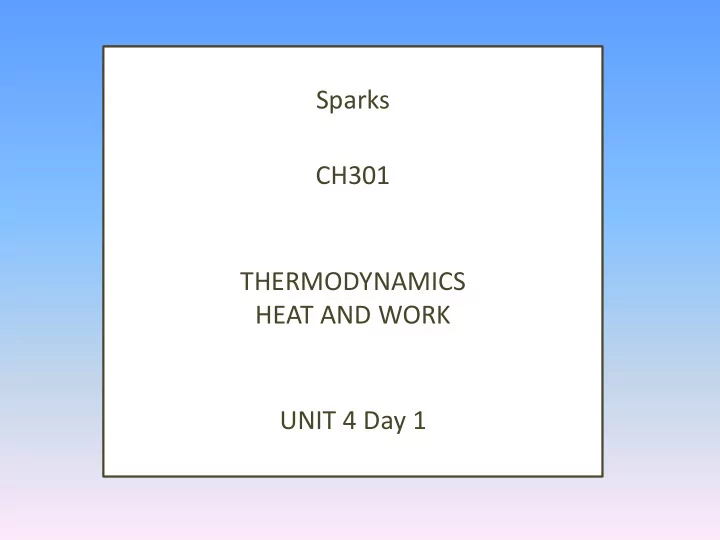 Sparks

CH301

THERMODYNAMICS
HEAT AND WORK

UNIT 4 Day 1